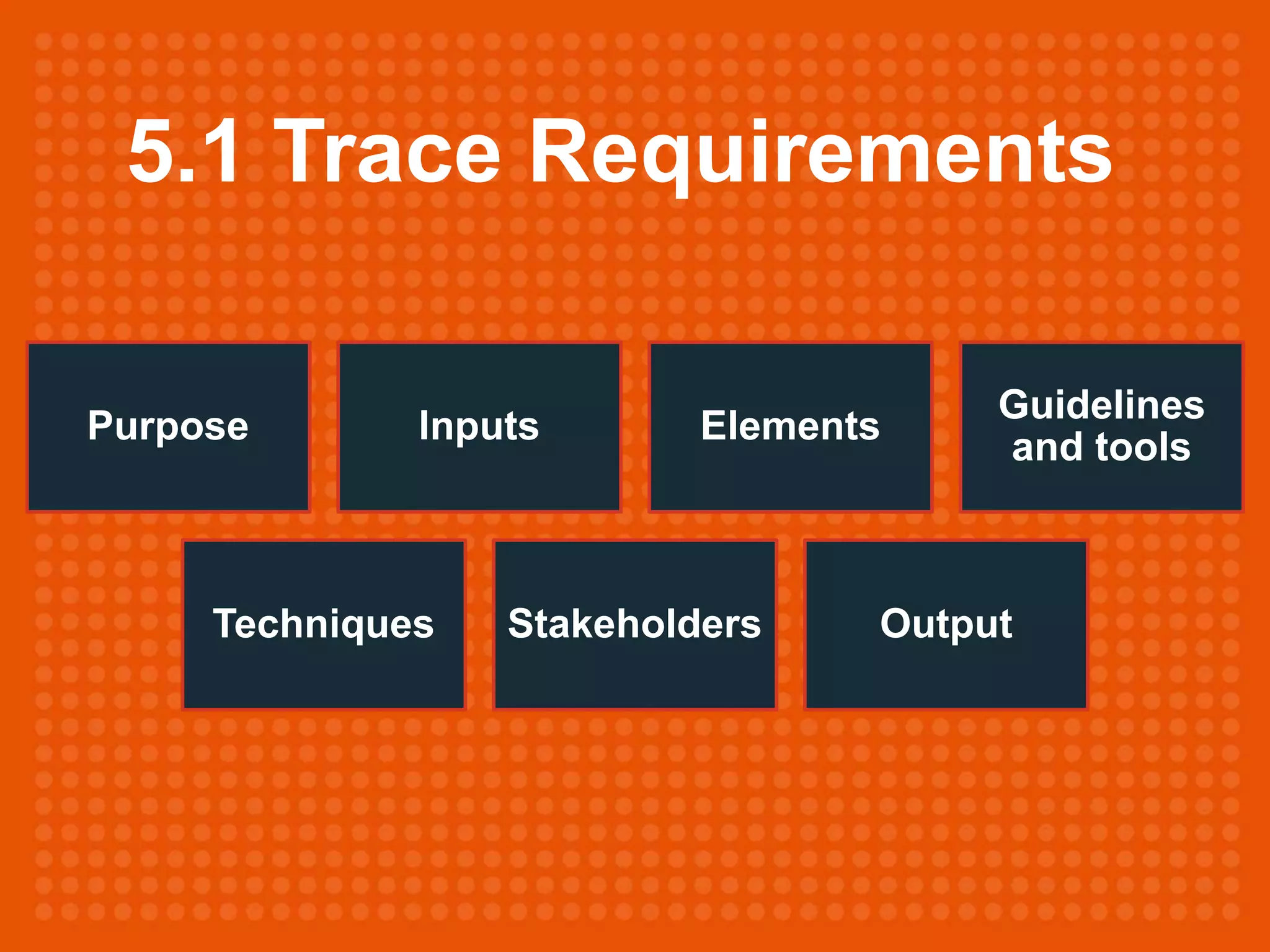 5.1 Trace Requirements

Purpose

Inputs

Elements

Guidelines and tools

Techniques

Stakeholders

Output